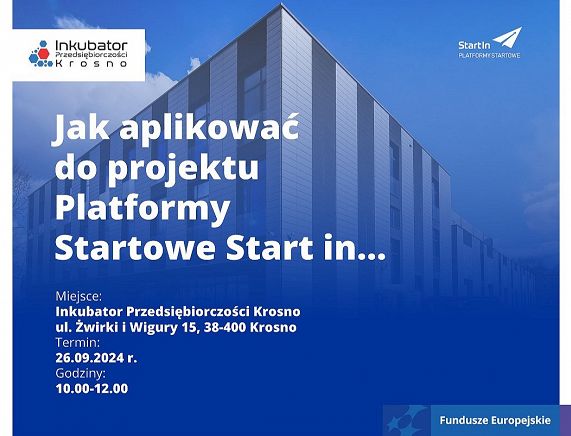 Inkubator
Przedsiębiorczości
Krosno

StartIn
PLATFORMY STARTOWE

Jak aplikować do projektu Platformy Startowe Start in...

Miejsce:
Inkubator Przedsiębiorczości Krosno
ul. Żwirki i Wigury 15, 38-400 Krosno
Termin:
26.09.2024 r.
Godziny:
10.00-12.00

Fundusze Europejskie